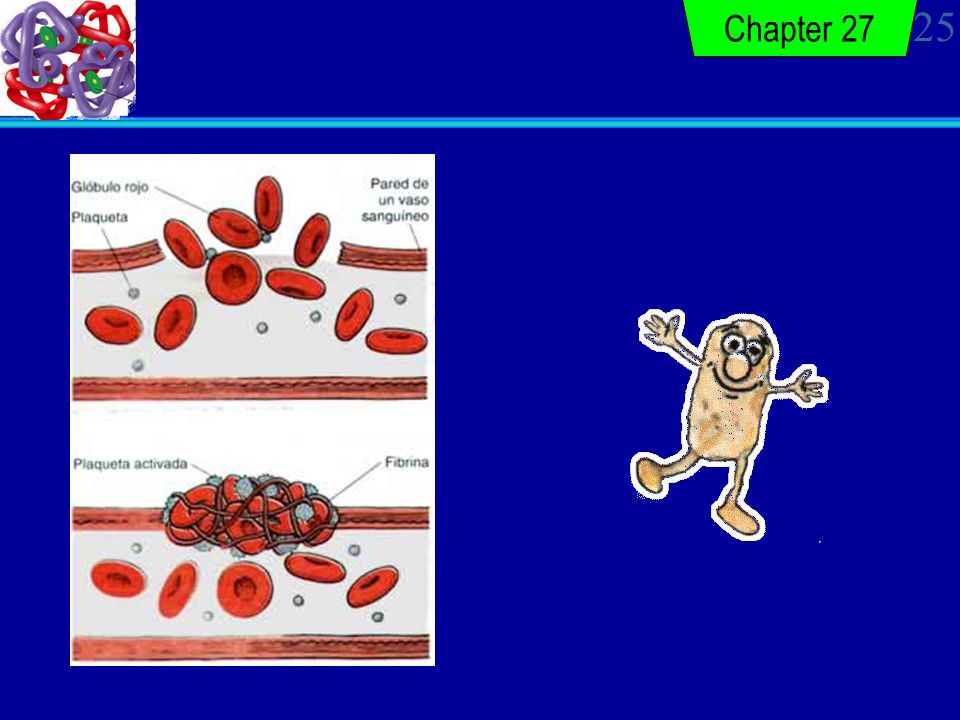 Chapter 27

25

Glóbulo rojo

Plaqueta

Pared de un vaso sanguíneo

Plaqueta activada

Fibrina